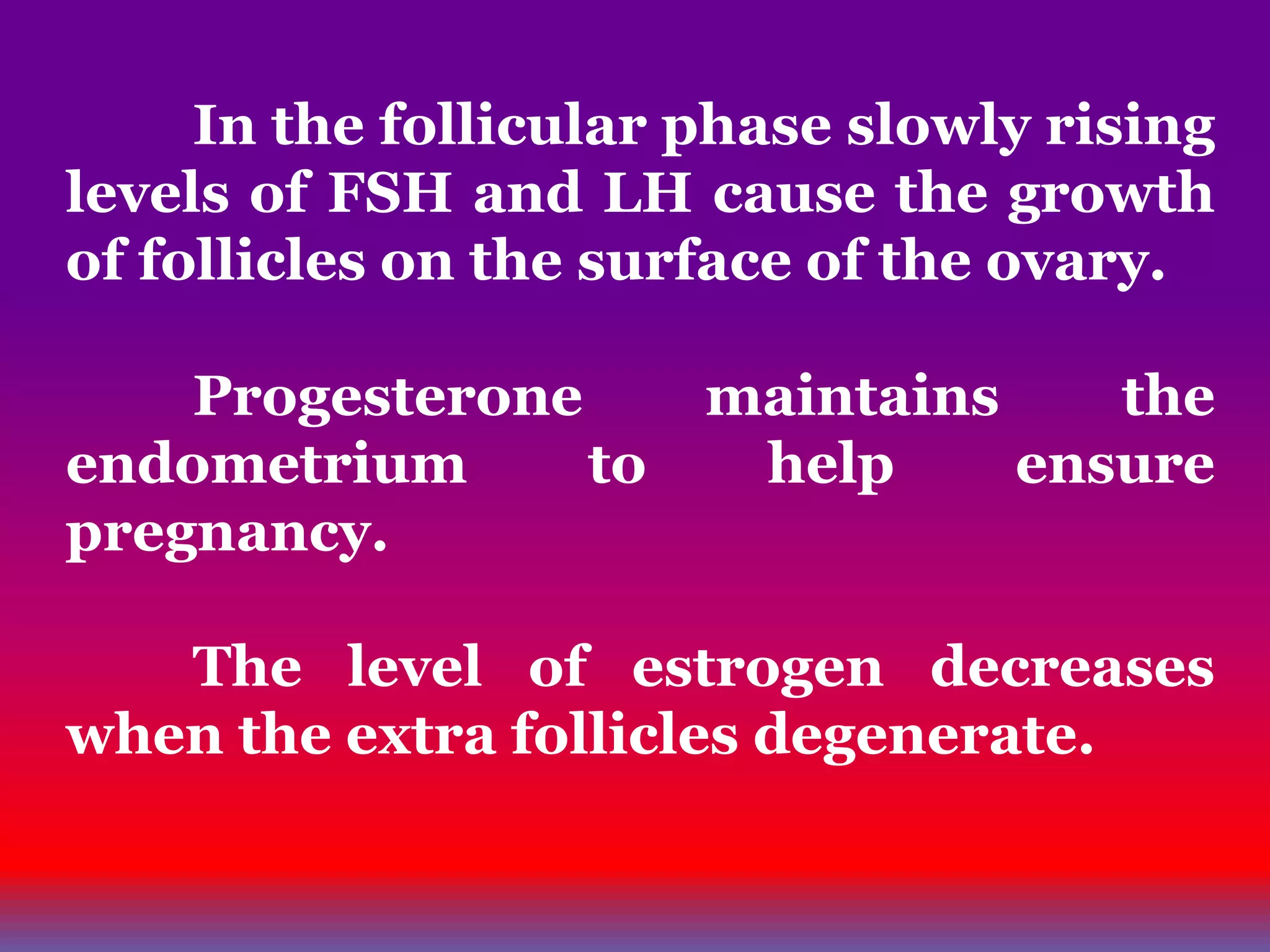 In the follicular phase slowly rising levels of FSH and LH cause the growth of follicles on the surface of the ovary.

Progesterone maintains the endometrium to help ensure pregnancy.

The level of estrogen decreases when the extra follicles degenerate.